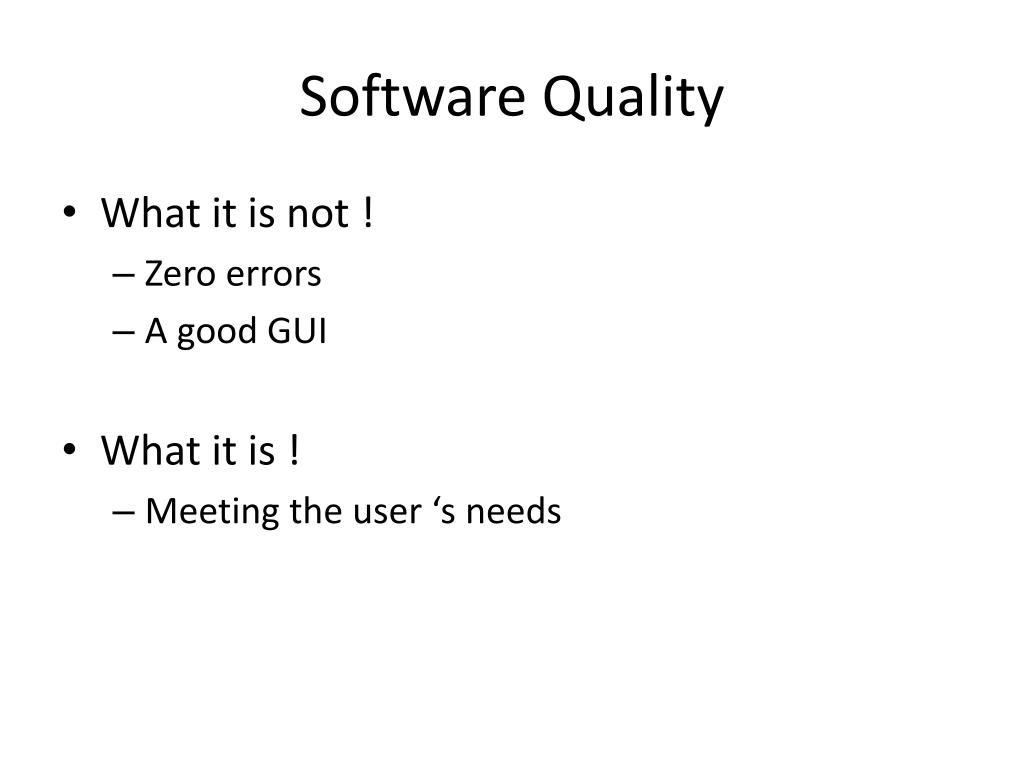 Software Quality

• What it is not !
– Zero errors
– A good GUI

• What it is !
– Meeting the user ‘s needs